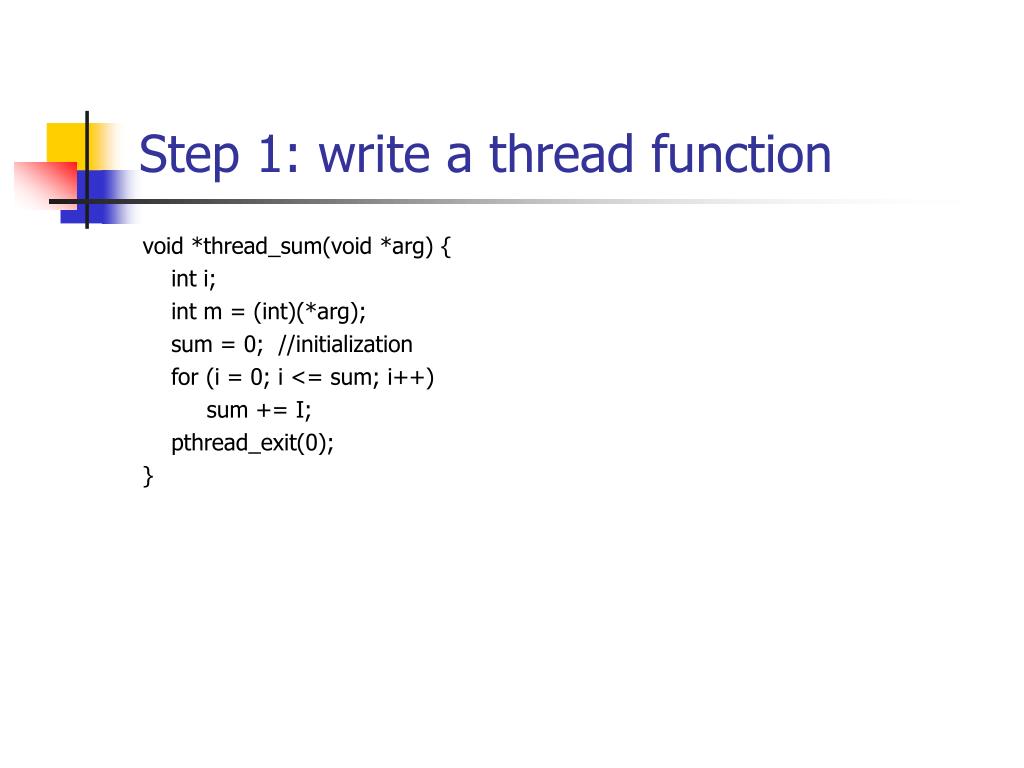 Step 1: write a thread function

void *thread_sum(void *arg) {
int i;
int m = (int)(*arg);
sum = 0; //initialization
for (i = 0; i <= sum; i++)
sum += I;
pthread_exit(0);
}